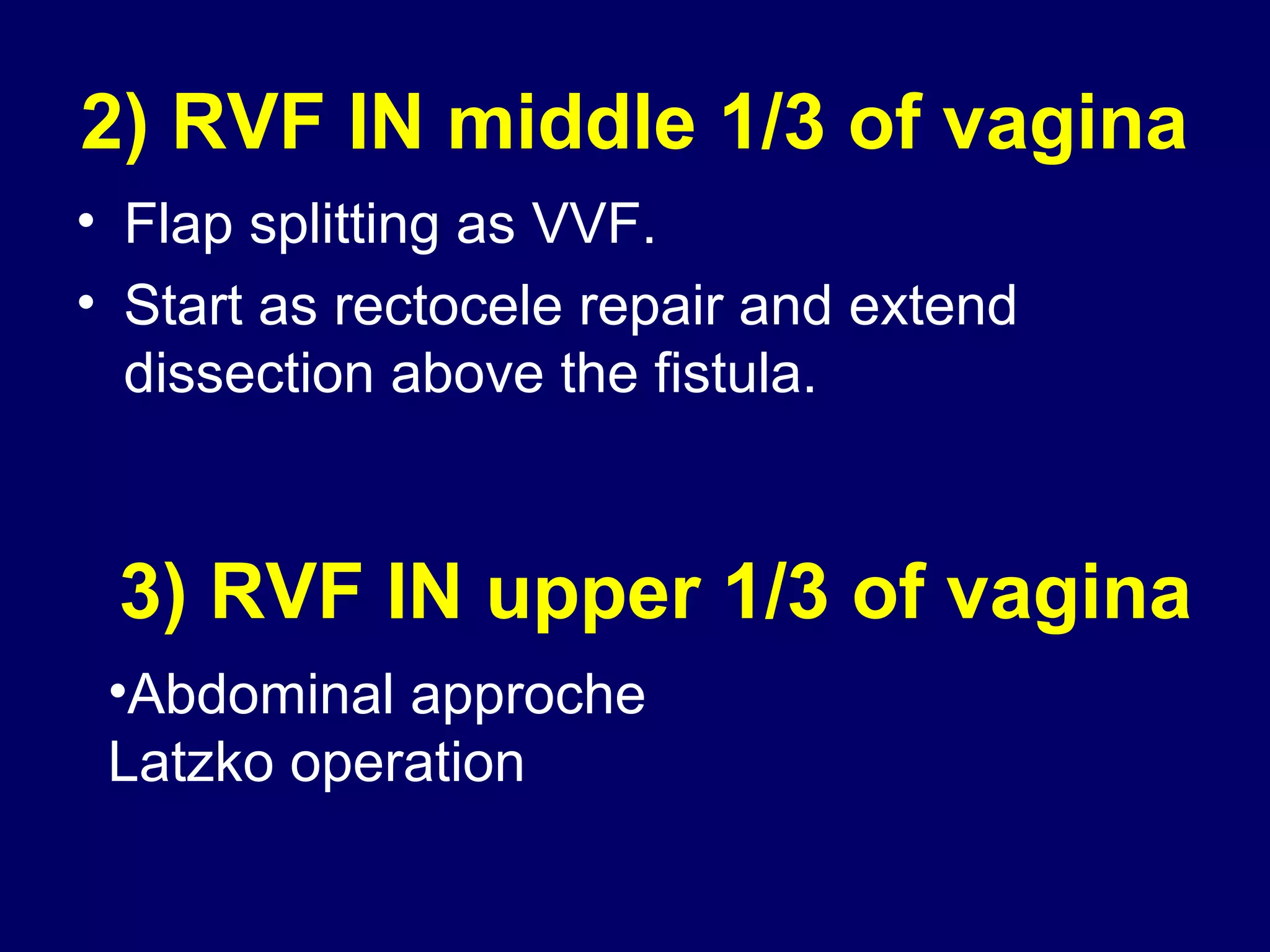 2) RVF IN middle 1/3 of vagina

• Flap splitting as VVF.
• Start as rectocele repair and extend dissection above the fistula.

3) RVF IN upper 1/3 of vagina

•Abdominal approche
Latzko operation